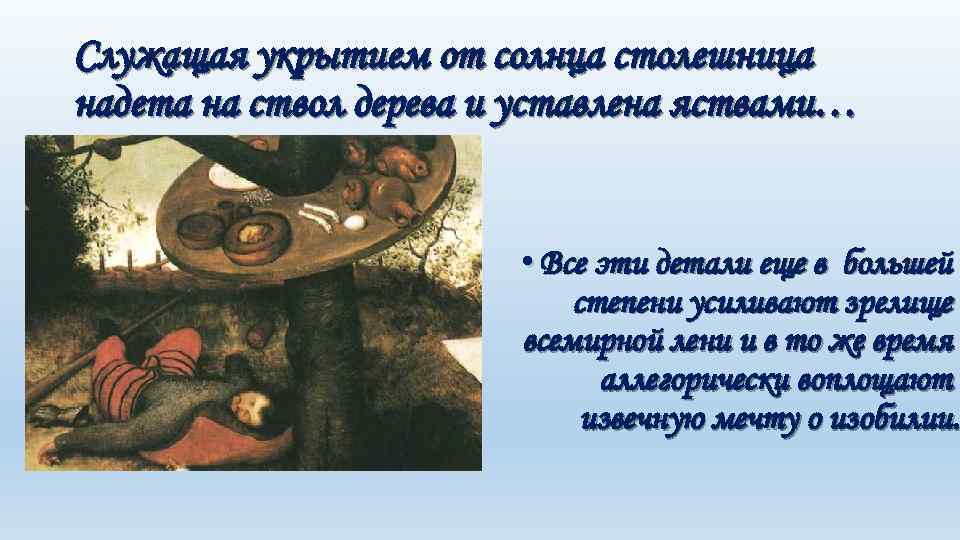 Служащая укрытием от солнца столешница надета на ствол дерева и уставлена яствами…

• Все эти детали еще в  большей степени усиливают зрелище всемирной лени и в то же время аллегорически воплощают извечную мечту о изобилии.